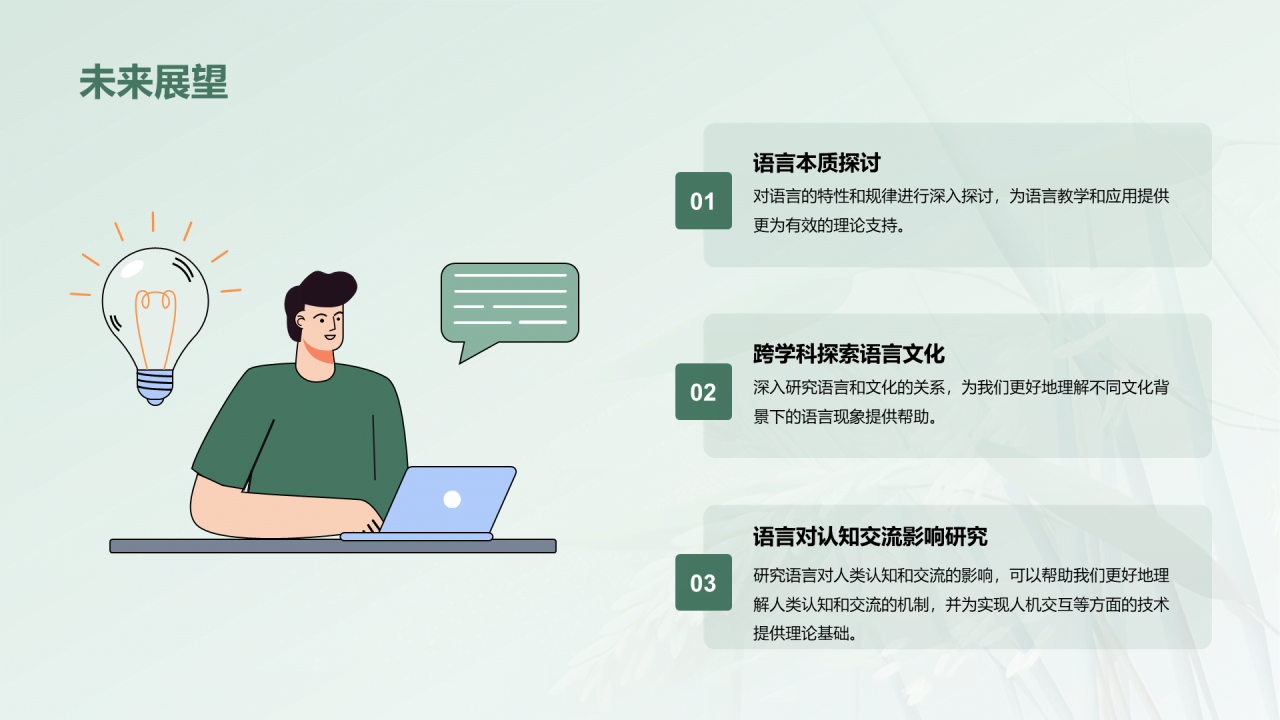 未来展望

01

语言本质探讨

对语言的特性和规律进行深入探讨，为语言教学和应用提供更为有效的理论支持。

02

跨学科探索语言文化

深入研究语言和文化的关系，为我们更好地理解不同文化背景下的语言现象提供帮助。

03

语言对认知交流影响研究

研究语言对人类认知和交流的影响，可以帮助我们更好地理解人类认知和交流的机制，并为实现人机交互等方面的技术提供理论基础。